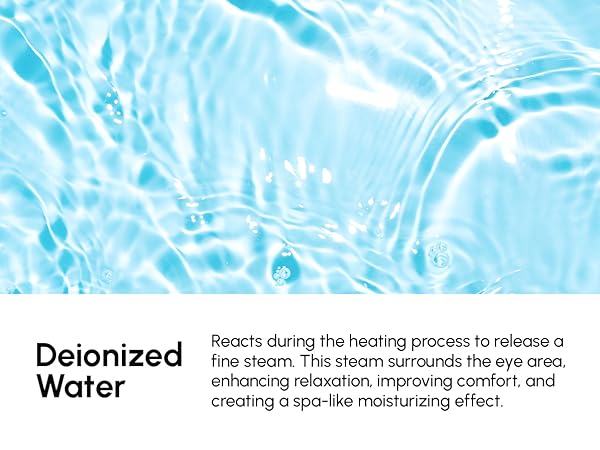 Deionized Water

Reacts during the heating process to release a fine steam. This steam surrounds the eye area, enhancing relaxation, improving comfort, and creating a spa-like moisturizing effect.